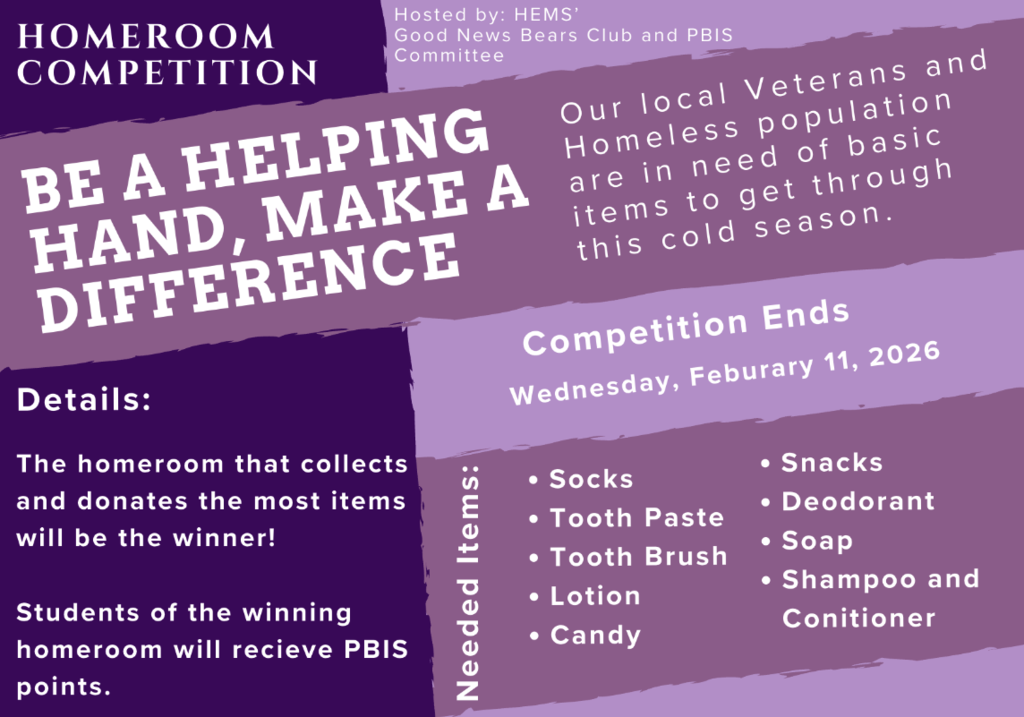 HOMEROOM COMPETITION

Hosted by: HEMS' Good News Bears Club and PBIS Committee

BE A HELPING HAND, MAKE A DIFFERENCE

Our local Veterans and Homeless population are in need of basic items to get through this cold season.

Competition Ends
Wednesday, Feburary 11, 2026

Details:

The homeroom that collects and donates the most items will be the winner!

Students of the winning homeroom will recieve PBIS points.

Needed Items:

• Socks
• Tooth Paste
• Tooth Brush
• Lotion
• Candy
• Snacks
• Deodorant
• Soap
• Shampoo and Conitioner